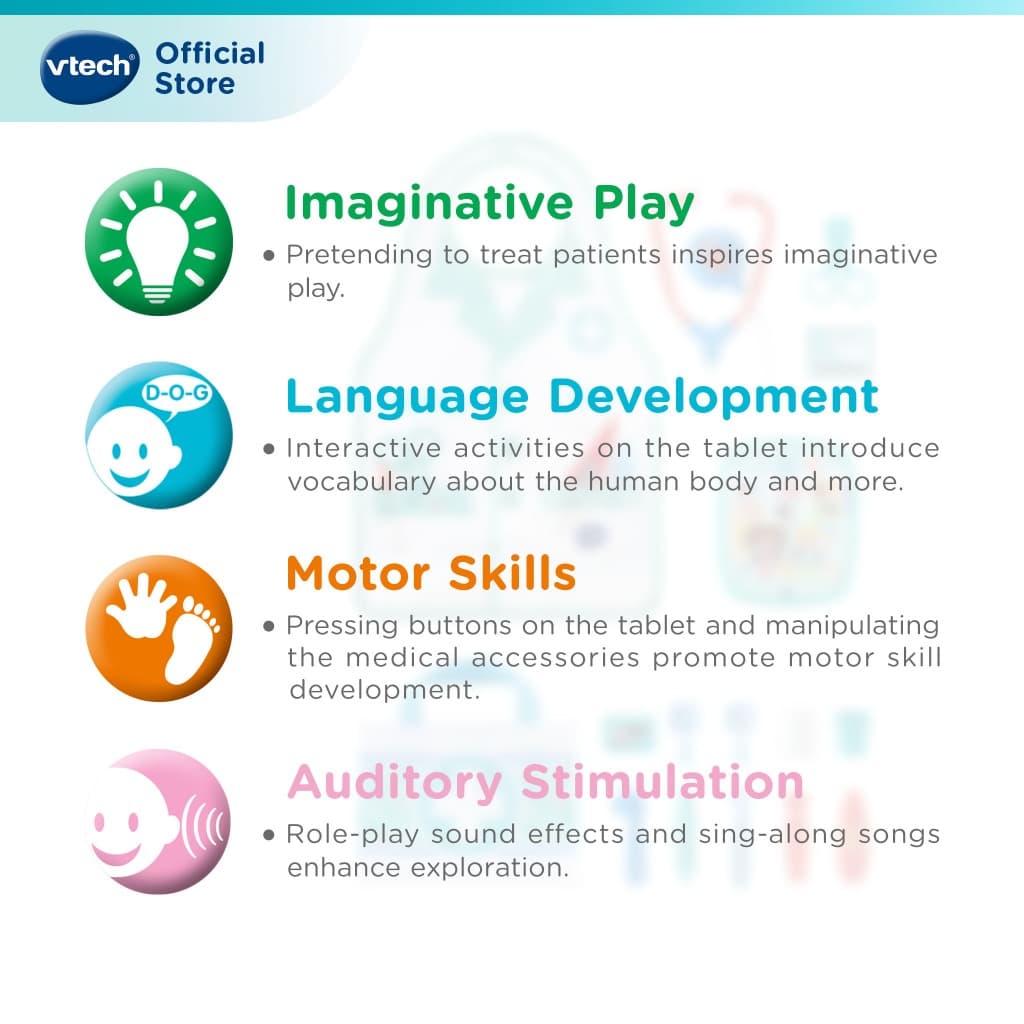 vtech Official Store

Imaginative Play
• Pretending to treat patients inspires imaginative play.

D-O-G

Language Development
• Interactive activities on the tablet introduce vocabulary about the human body and more.

Motor Skills
• Pressing buttons on the tablet and manipulating the medical accessories promote motor skill development.

Auditory Stimulation
• Role-play sound effects and sing-along songs enhance exploration.